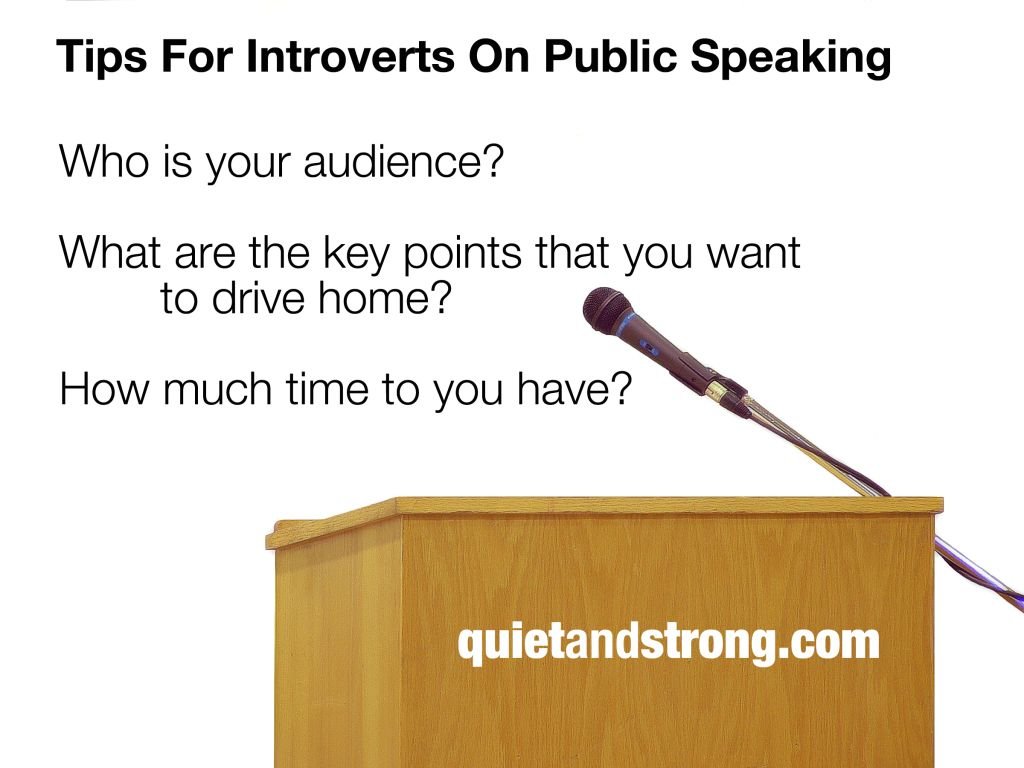 Tips For Introverts On Public Speaking

Who is your audience?

What are the key points that you want to drive home?

How much time to you have?

quietandstrong.com